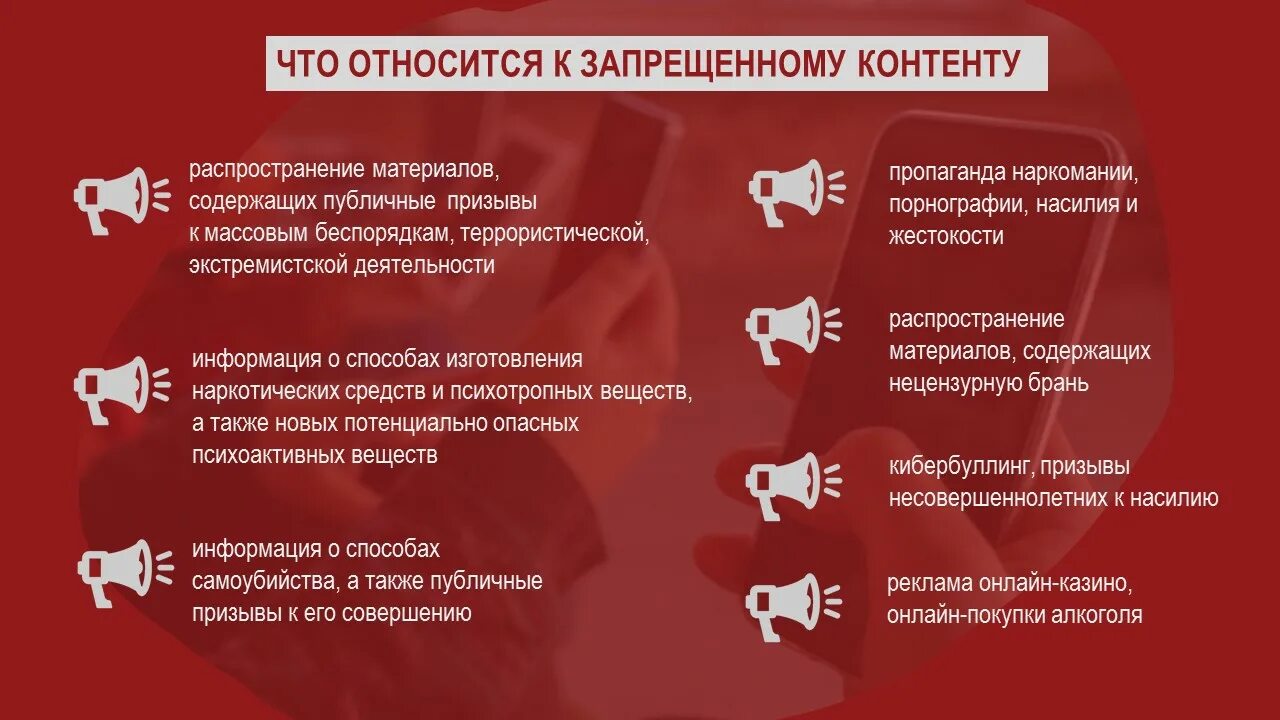 ЧТО ОТНОСИТСЯ К ЗАПРЕЩЕННОМУ КОНТЕНТУ

распространение материалов, содержащих публичные призывы к массовым беспорядкам, террористической, экстремистской деятельности

информация о способах изготовления наркотических средств и психотропных веществ, а также новых потенциально опасных психоактивных веществ

информация о способах самоубийства, а также публичные призывы к его совершению

пропаганда наркомании, порнографии, насилия и жестокости

распространение материалов, содержащих нецензурную брань

кибербуллинг, призывы несовершеннолетних к насилию

реклама онлайн-казино, онлайн-покупки алкоголя